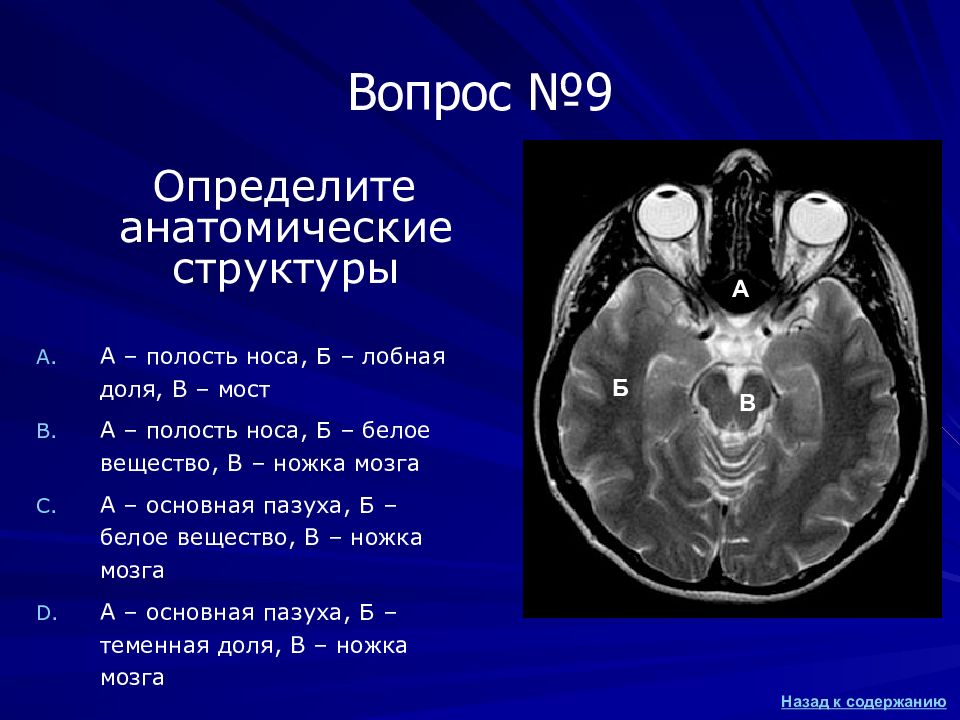 Вопрос №9

Определите анатомические структуры

A. А – полость носа, Б – лобная доля, В – мост

B. А – полость носа, Б – белое вещество, В – ножка мозга

C. А – основная пазуха, Б – белое вещество, В – ножка мозга

D. А – основная пазуха, Б – теменная доля, В – ножка мозга

А

Б

В

Назад к содержанию